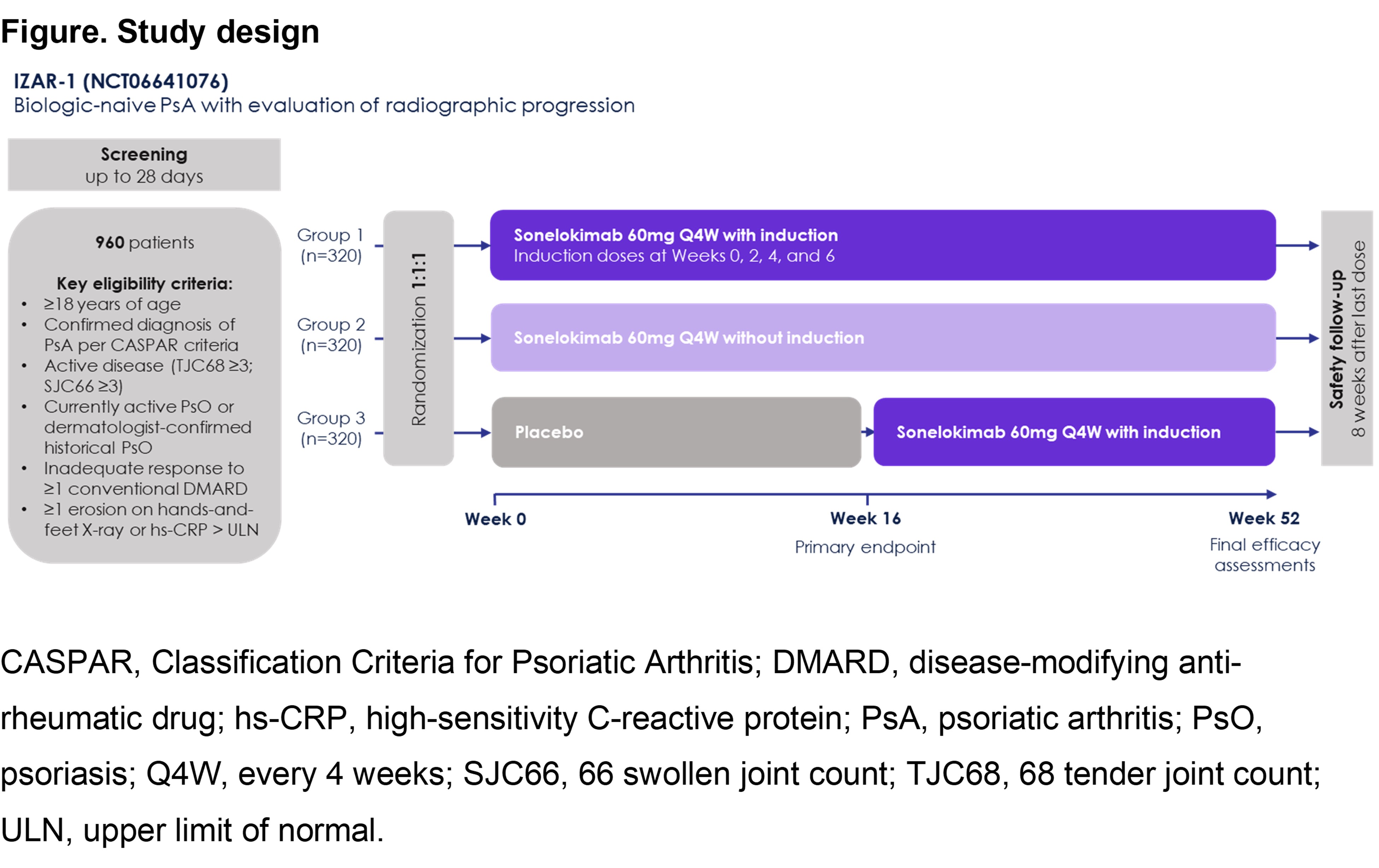 Figure. Study design

IZAR-1 (NCT06641076)
Biologic-naive PsA with evaluation of radiographic progression

Screening
up to 28 days

960 patients

Key eligibility criteria:
• ≥18 years of age
• Confirmed diagnosis of PsA per CASPAR criteria
• Active disease (TJC68 ≥3; SJC66 ≥3)
• Currently active PsO or dermatologist-confirmed historical PsO
• Inadequate response to ≥1 conventional DMARD
• ≥1 erosion on hands-and-feet X-ray or hs-CRP > ULN

Group 1
(n=320)

Group 2
(n=320)

Group 3
(n=320)

Randomization 1:1:1

Sonelokimab 60mg Q4W with induction
Induction doses at Weeks 0, 2, 4, and 6

Sonelokimab 60mg Q4W without induction

Placebo

Sonelokimab 60mg Q4W with induction

Safety follow-up
8 weeks after last dose

Week 0

Week 16
Primary endpoint

Week 52
Final efficacy assessments

CASPAR, Classification Criteria for Psoriatic Arthritis; DMARD, disease-modifying anti-rheumatic drug; hs-CRP, high-sensitivity C-reactive protein; PsA, psoriatic arthritis; PsO, psoriasis; Q4W, every 4 weeks; SJC66, 66 swollen joint count; TJC68, 68 tender joint count; ULN, upper limit of normal.